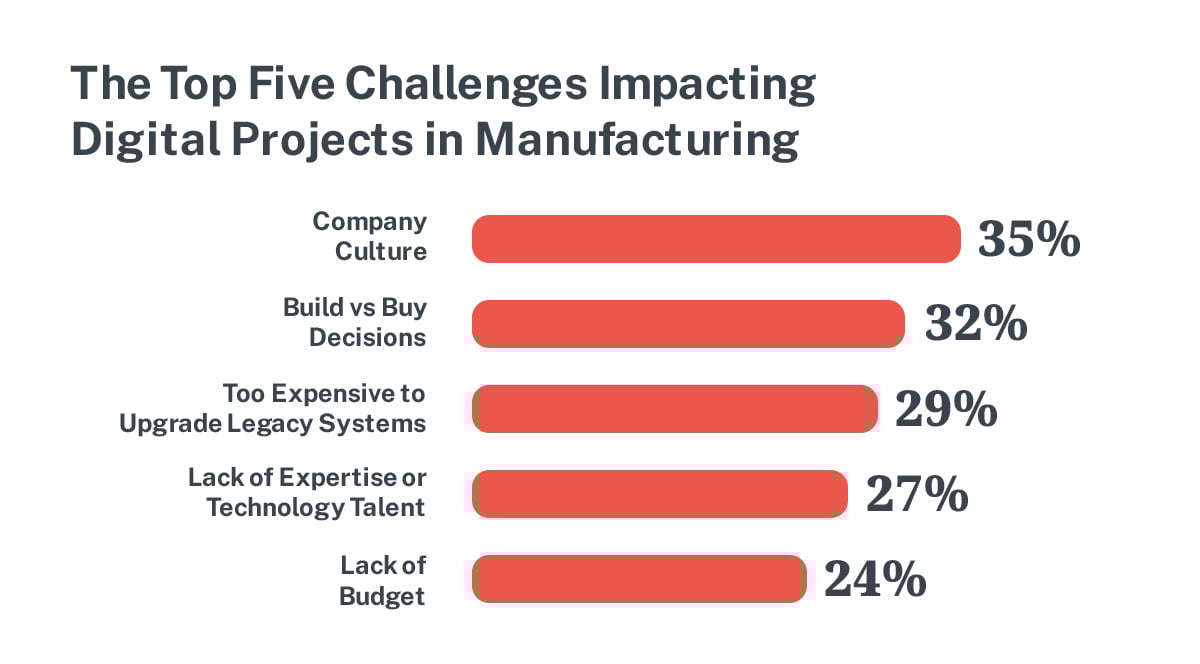 The Top Five Challenges Impacting Digital Projects in Manufacturing

Company Culture
35%

Build vs Buy Decisions
32%

Too Expensive to Upgrade Legacy Systems
29%

Lack of Expertise or Technology Talent
27%

Lack of Budget
24%